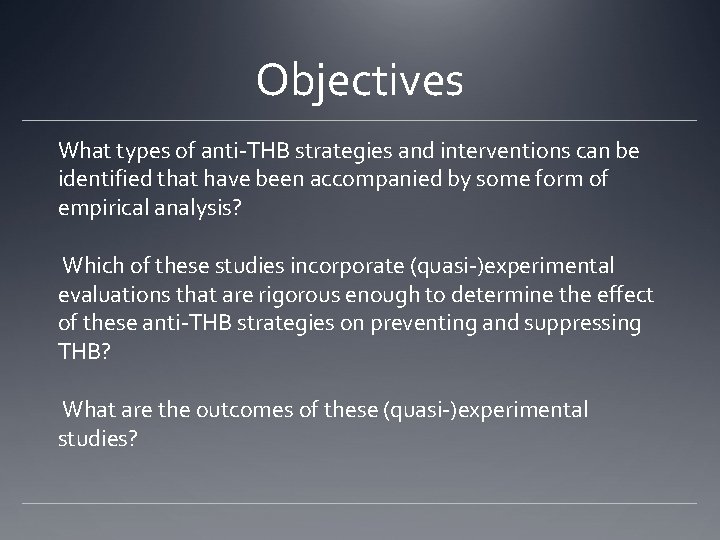 Objectives

What types of anti-THB strategies and interventions can be identified that have been accompanied by some form of empirical analysis?

Which of these studies incorporate (quasi-)experimental evaluations that are rigorous enough to determine the effect of these anti-THB strategies on preventing and suppressing THB?

What are the outcomes of these (quasi-)experimental studies?